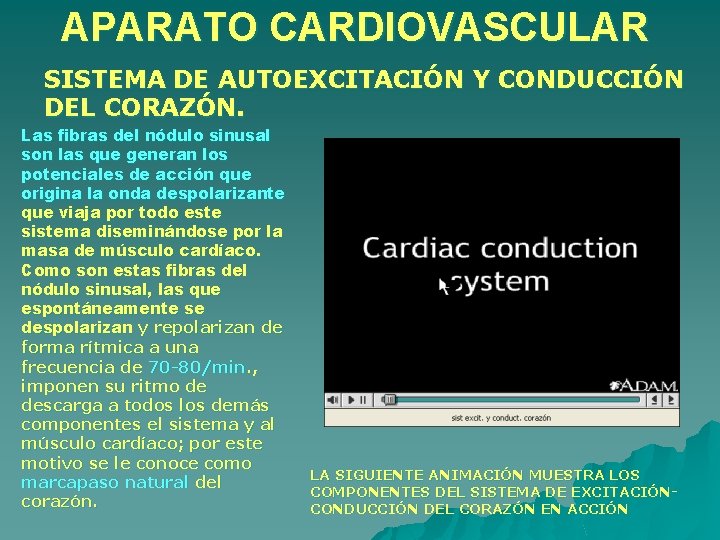 APARATO CARDIOVASCULAR

SISTEMA DE AUTOEXCITACIÓN Y CONDUCCIÓN DEL CORAZÓN.

Las fibras del nódulo sinusal son las que generan los potenciales de acción que origina la onda despolarizante que viaja por todo este sistema diseminándose por la masa de músculo cardíaco. Como son estas fibras del nódulo sinusal, las que espontáneamente se despolarizan y repolarizan de forma rítmica a una frecuencia de 70-80/min., imponen su ritmo de descarga a todos los demás componentes el sistema y al músculo cardíaco; por este motivo se le conoce como marcapaso natural del corazón.

Cardiac conduction system

A.D.A.M.

sist excit. y conduct. corazón

LA SIGUIENTE ANIMACIÓN MUESTRA LOS COMPONENTES DEL SISTEMA DE EXCITACIÓN-CONDUCCIÓN DEL CORAZÓN EN ACCIÓN